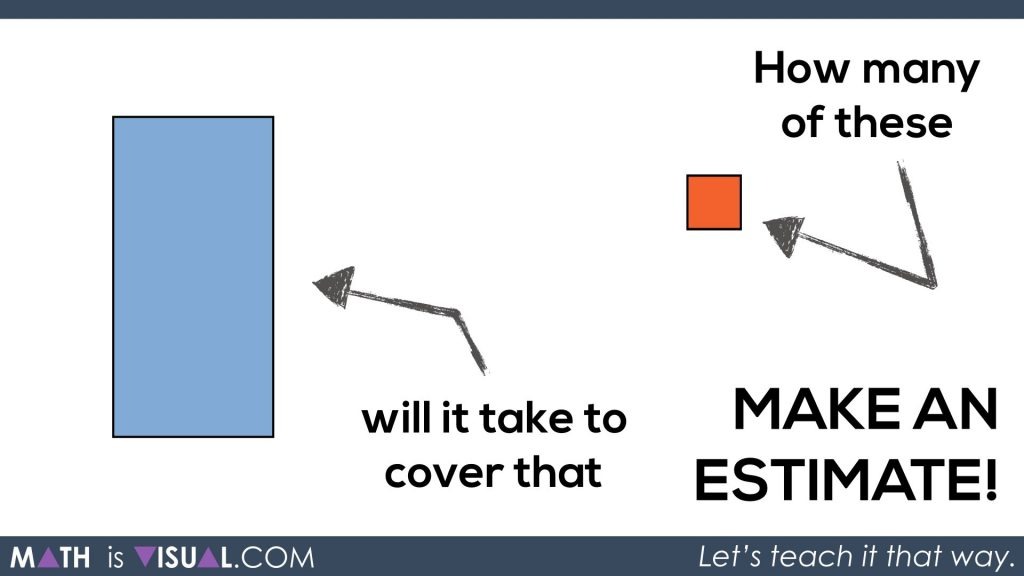 How many of these

will it take to cover that

MAKE AN ESTIMATE!

MATH is VISUAL.COM

Let's teach it that way.